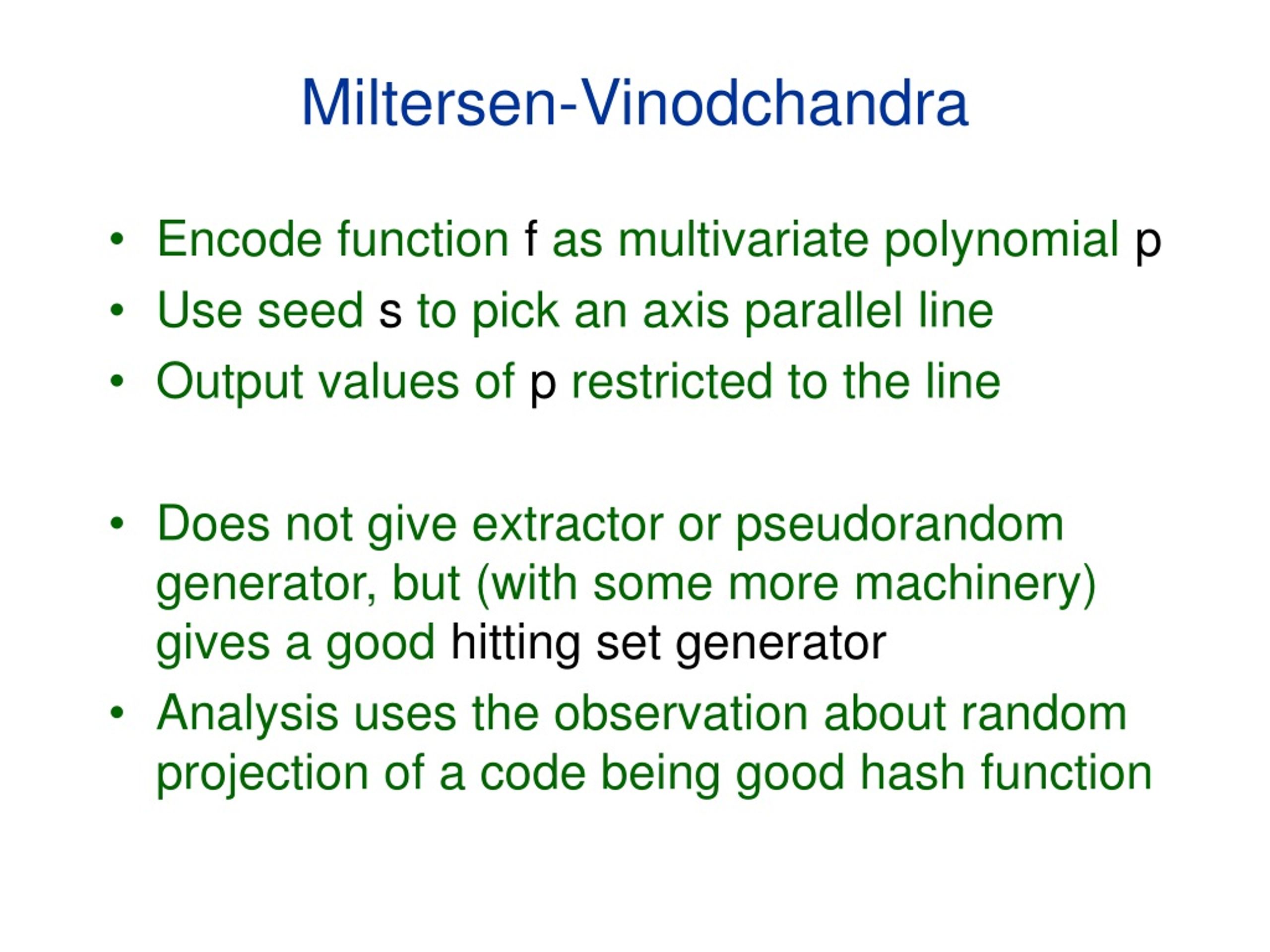 Miltersen-Vinodchandra

• Encode function f as multivariate polynomial p
• Use seed s to pick an axis parallel line
• Output values of p restricted to the line

• Does not give extractor or pseudorandom generator, but (with some more machinery) gives a good hitting set generator
• Analysis uses the observation about random projection of a code being good hash function